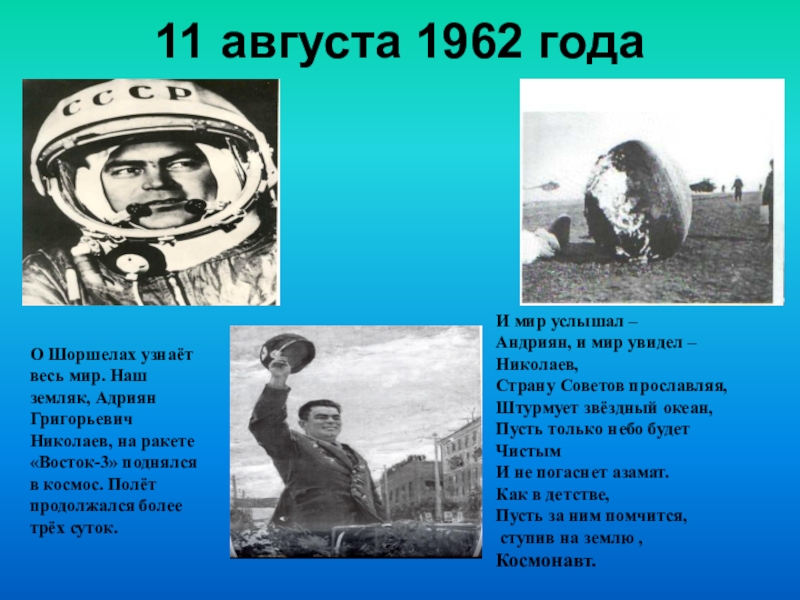 11 августа 1962 года

СССР

О Шоршелах узнаёт весь мир. Наш земляк, Адриян Григорьевич Николаев, на ракете «Восток-3» поднялся в космос. Полёт продолжался более трёх суток.

И мир услышал –
Андриян, и мир увидел –
Николаев,
Страну Советов прославляя,
Штурмует звёздный океан,
Пусть только небо будет
Чистым
И не погаснет азамат.
Как в детстве,
Пусть за ним помчится,
ступив на землю ,
Космонавт.